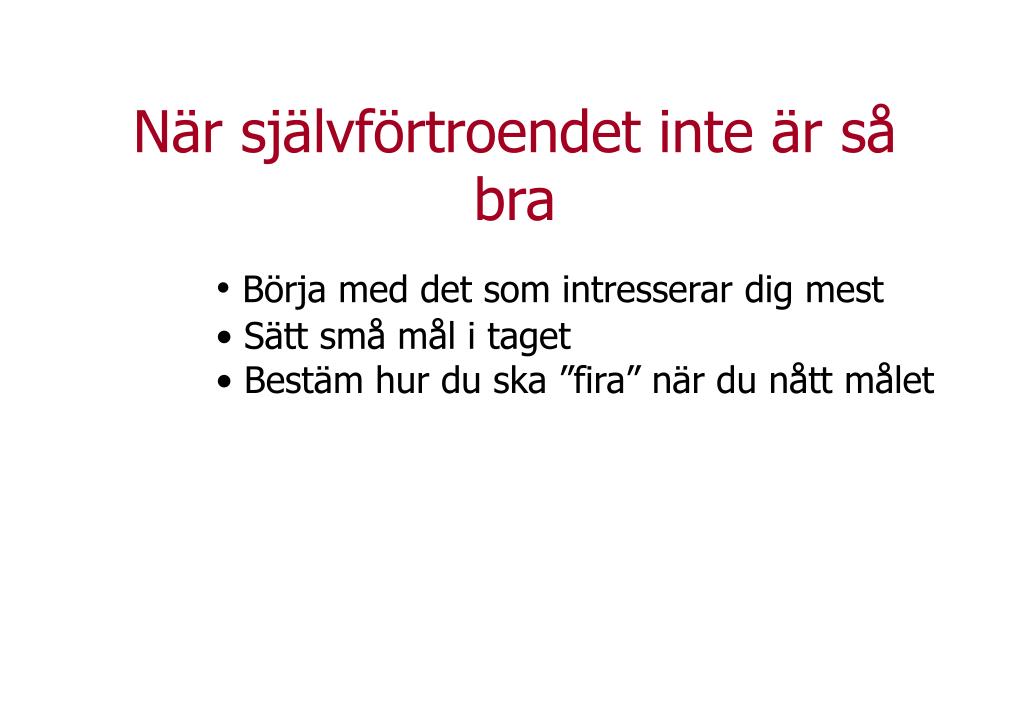 När självförtroendet inte är så bra

• Börja med det som intresserar dig mest
• Sätt små mål i taget
• Bestäm hur du ska ”fira” när du nått målet